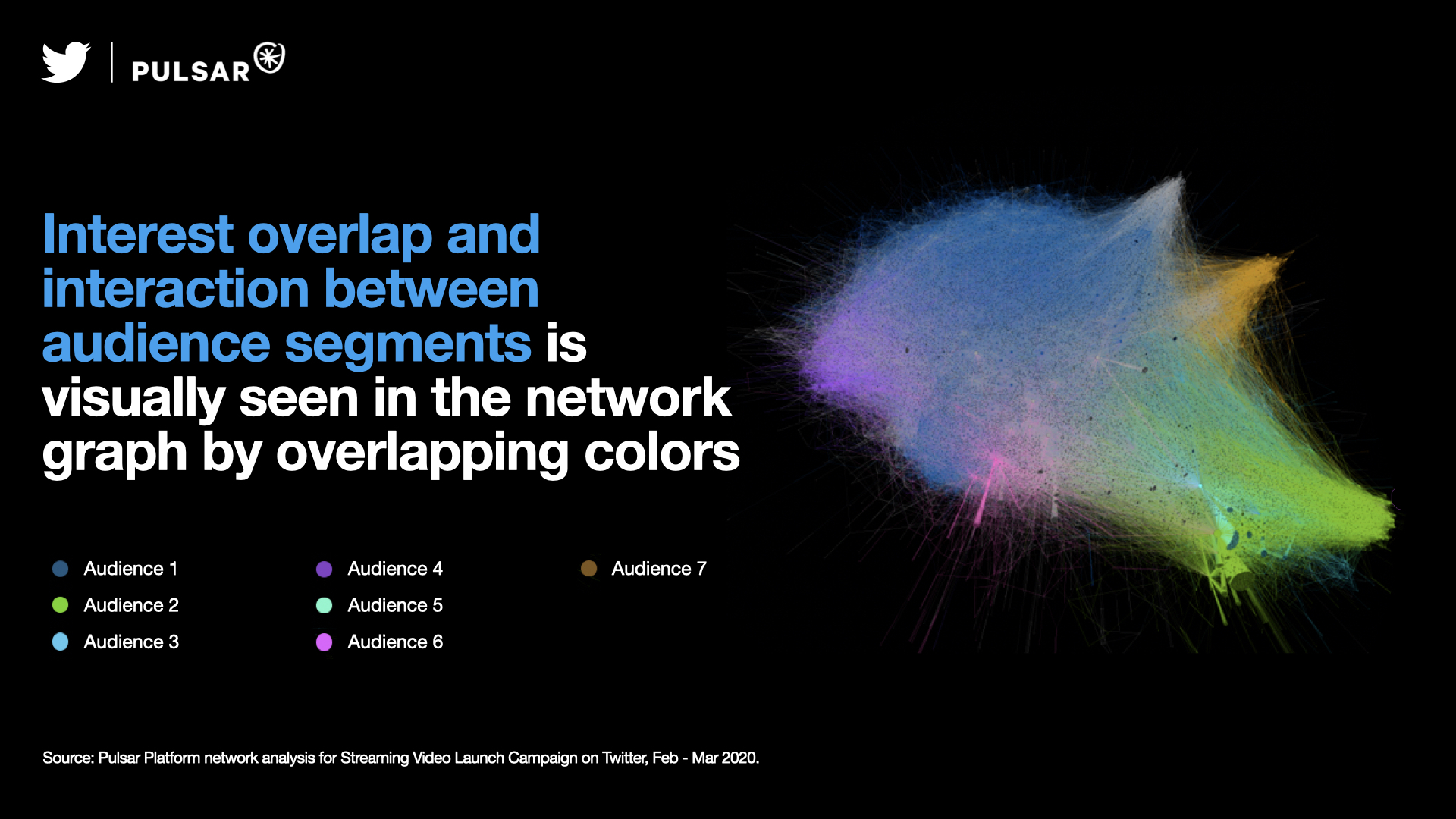 PULSAR

Interest overlap and interaction between audience segments is visually seen in the network graph by overlapping colors

Audience 1
Audience 2
Audience 3

Audience 4
Audience 5
Audience 6

Audience 7

Source: Pulsar Platform network analysis for Streaming Video Launch Campaign on Twitter, Feb - Mar 2020.